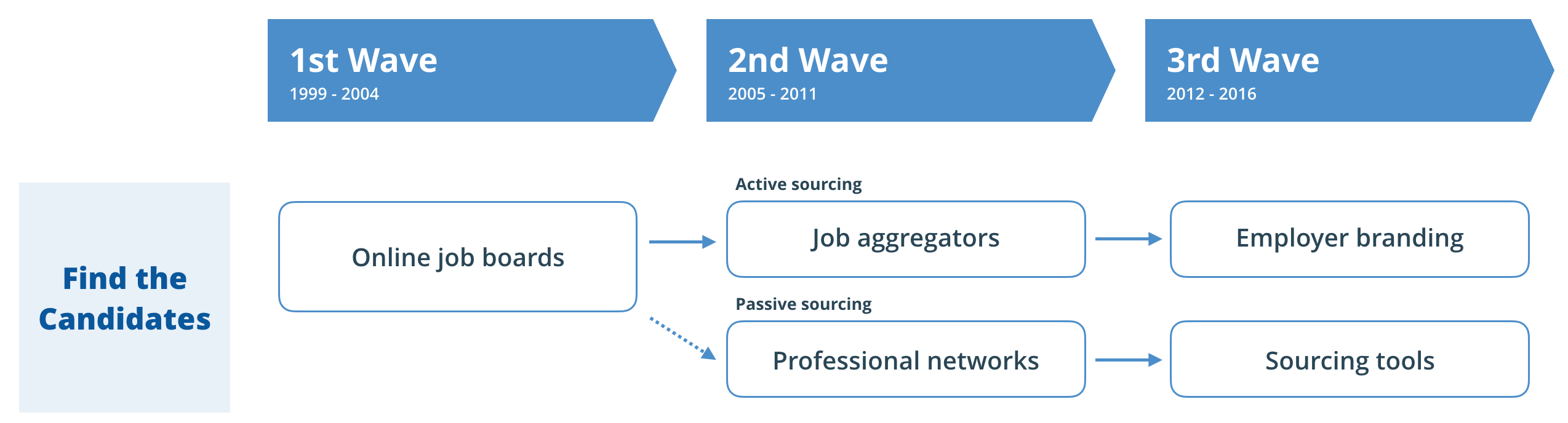 1st Wave
1999 - 2004

2nd Wave
2005 - 2011

3rd Wave
2012 - 2016

Find the Candidates

Online job boards

Active sourcing

Job aggregators

Employer branding

Passive sourcing

Professional networks

Sourcing tools